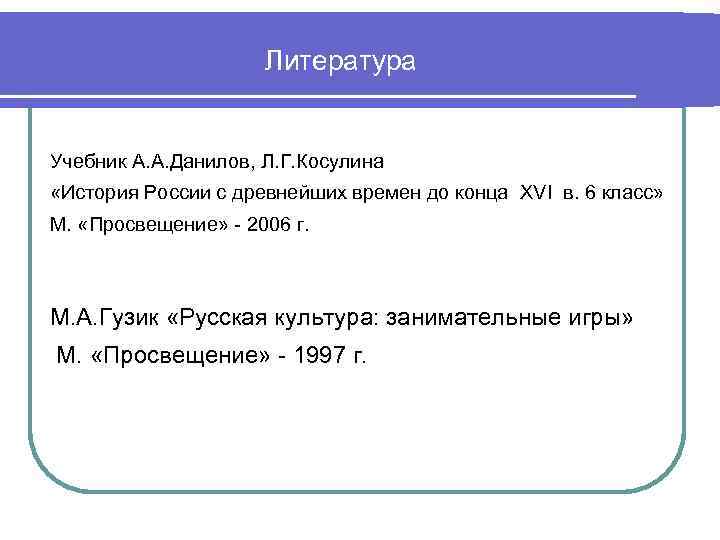 Литература

Учебник А.А.Данилов, Л.Г.Косулина
«История России с древнейших времен до конца XVI в. 6 класс»
М. «Просвещение» - 2006 г.

М.А.Гузик «Русская культура: занимательные игры»
М. «Просвещение» - 1997 г.